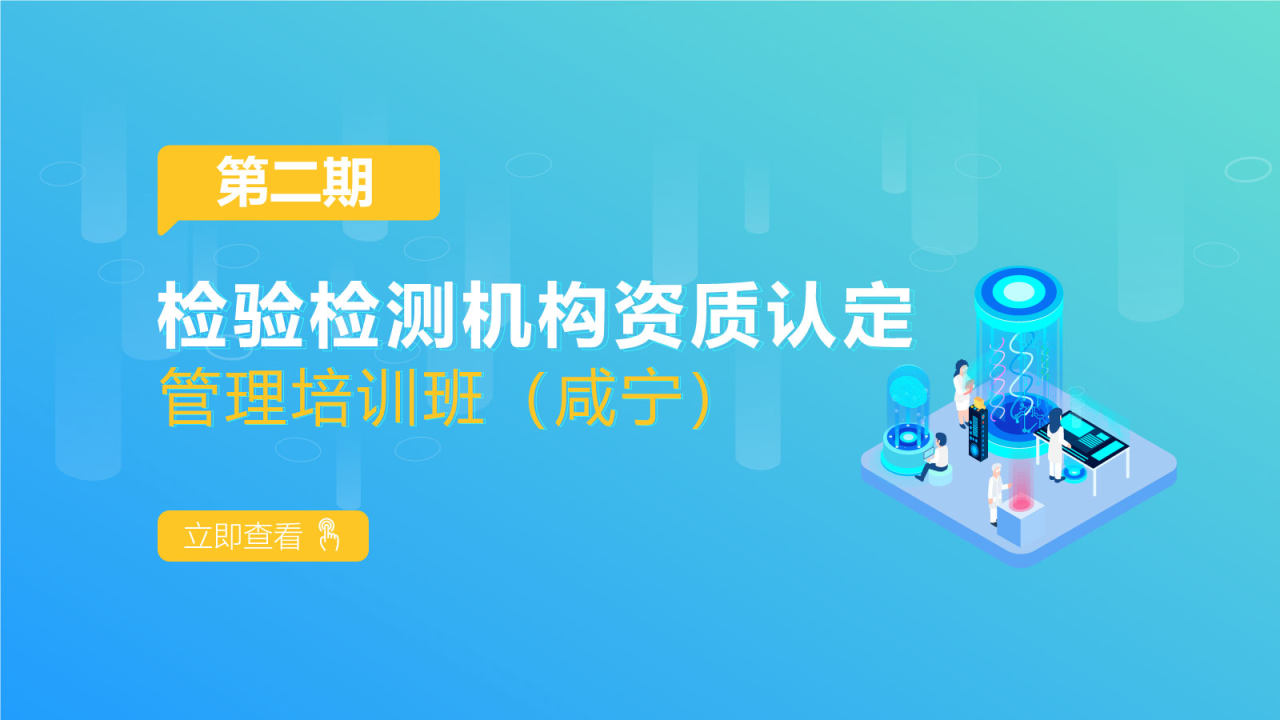 第二期

检验检测机构资质认定
管理培训班（咸宁）

立即查看